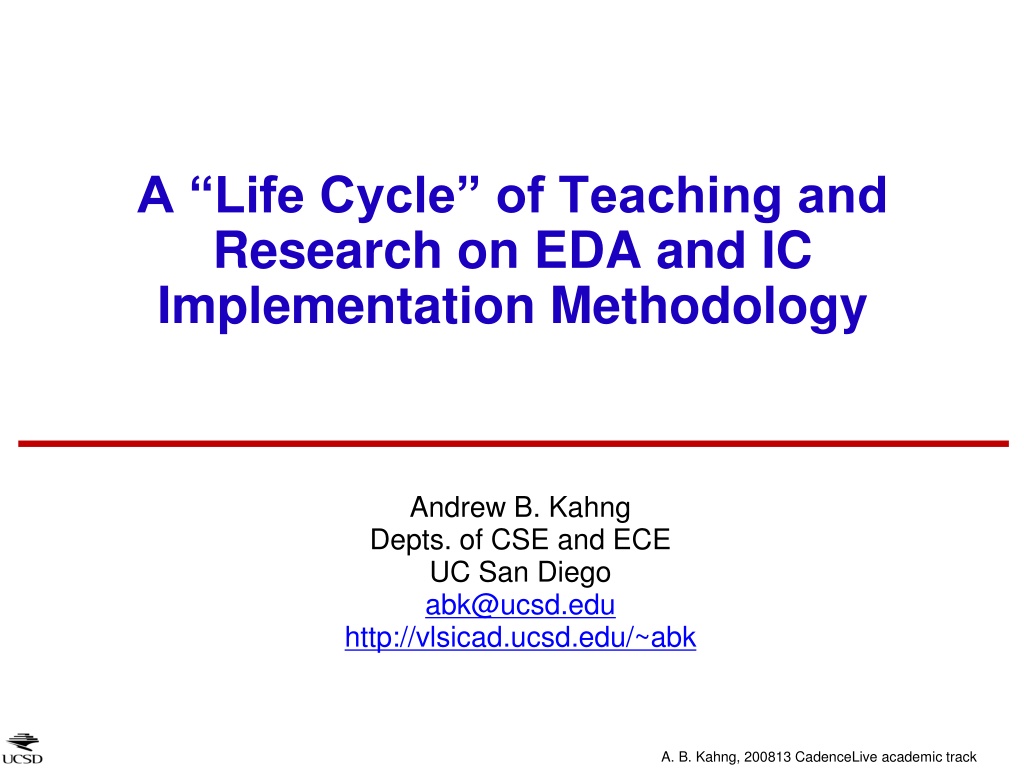 A “Life Cycle” of Teaching and Research on EDA and IC Implementation Methodology

Andrew B. Kahng
Depts. of CSE and ECE
UC San Diego
abk@ucsd.edu
http://vlsicad.ucsd.edu/~abk

UCSD

A. B. Kahng, 200813 CadenceLive academic track